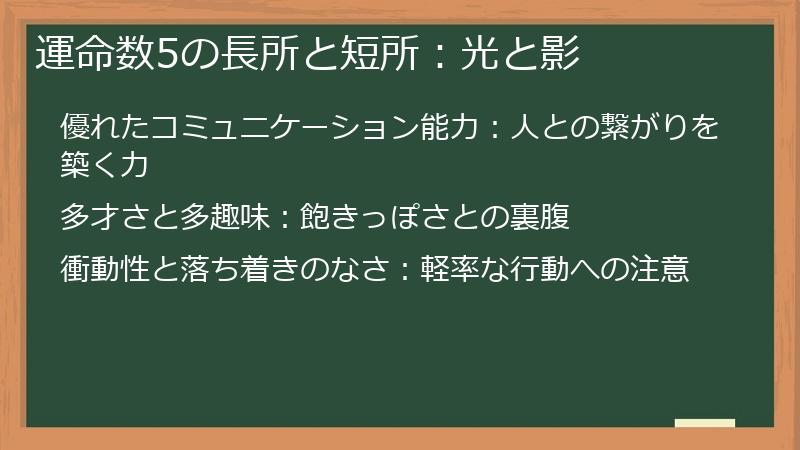 運命数5の長所と短所：光と影

優れたコミュニケーション能力：人との繋がりを築く力

多才さと多趣味：飽きっぽさとの裏腹

衝動性と落ち着きのなさ：軽率な行動への注意